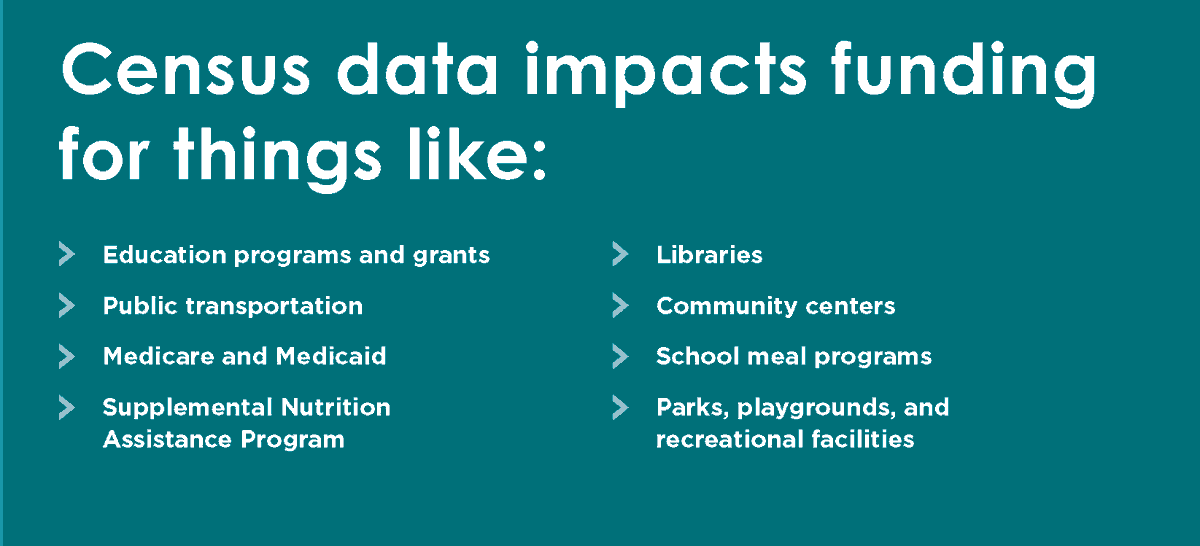 Census data impacts funding for things like:

Education programs and grants

Public transportation

Medicare and Medicaid

Supplemental Nutrition Assistance Program

Libraries

Community centers

School meal programs

Parks, playgrounds, and recreational facilities